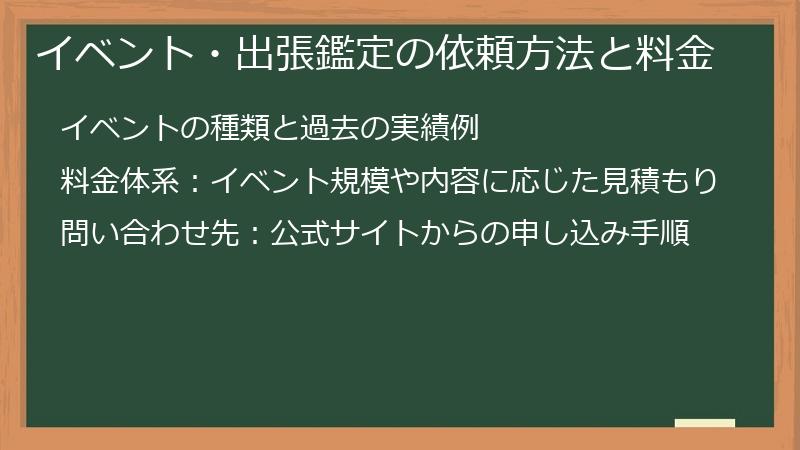 イベント・出張鑑定の依頼方法と料金

イベントの種類と過去の実績例

料金体系：イベント規模や内容に応じた見積もり

問い合わせ先：公式サイトからの申し込み手順